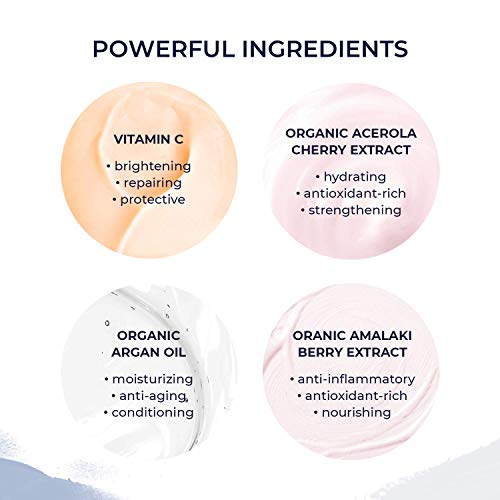 POWERFUL INGREDIENTS

VITAMIN C
• brightening
• repairing
• protective

ORGANIC ACEROLA CHERRY EXTRACT
• hydrating
• antioxidant-rich
• strengthening

ORGANIC ARGAN OIL
• moisturizing
• anti-aging
• conditioning

ORANIC AMALAKI BERRY EXTRACT
• anti-inflammatory
• antioxidant-rich
• nourishing